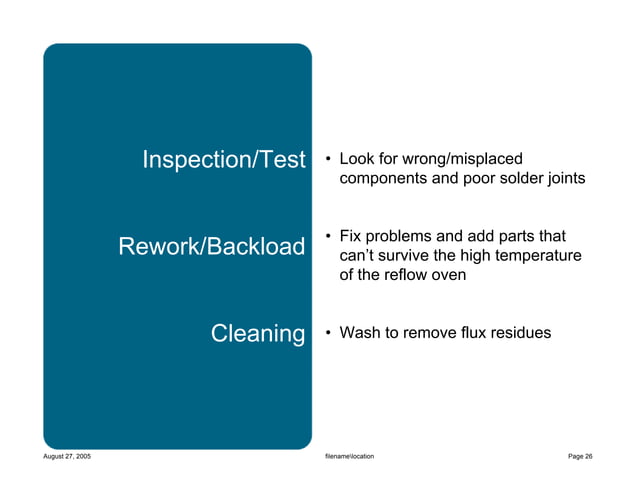 Inspection/Test

• Look for wrong/misplaced components and poor solder joints

Rework/Backload

• Fix problems and add parts that can't survive the high temperature of the reflow oven

Cleaning

• Wash to remove flux residues

August 27, 2005

filename\location

Page 26